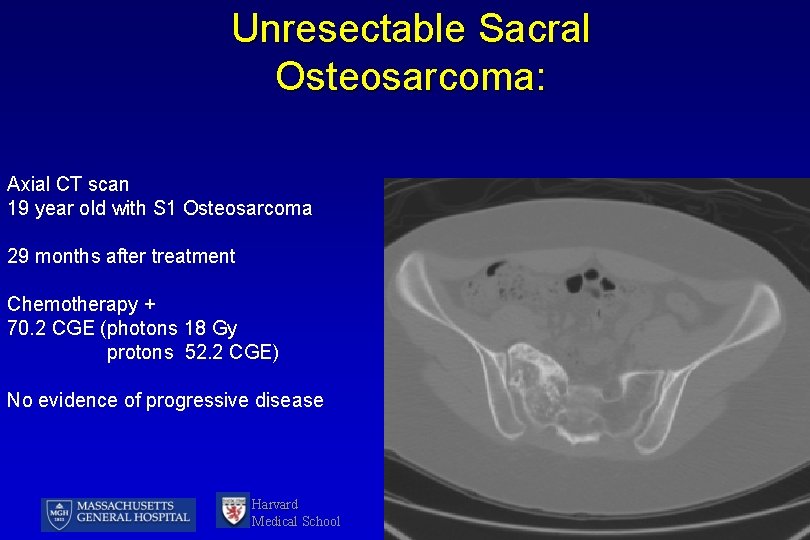 Unresectable Sacral Osteosarcoma:

Axial CT scan
19 year old with S1 Osteosarcoma

29 months after treatment

Chemotherapy +
70.2 CGE (photons 18 Gy
protons 52.2 CGE)

No evidence of progressive disease

MGH 1811 MASSACHUSETTS GENERAL HOSPITAL

Harvard Medical School